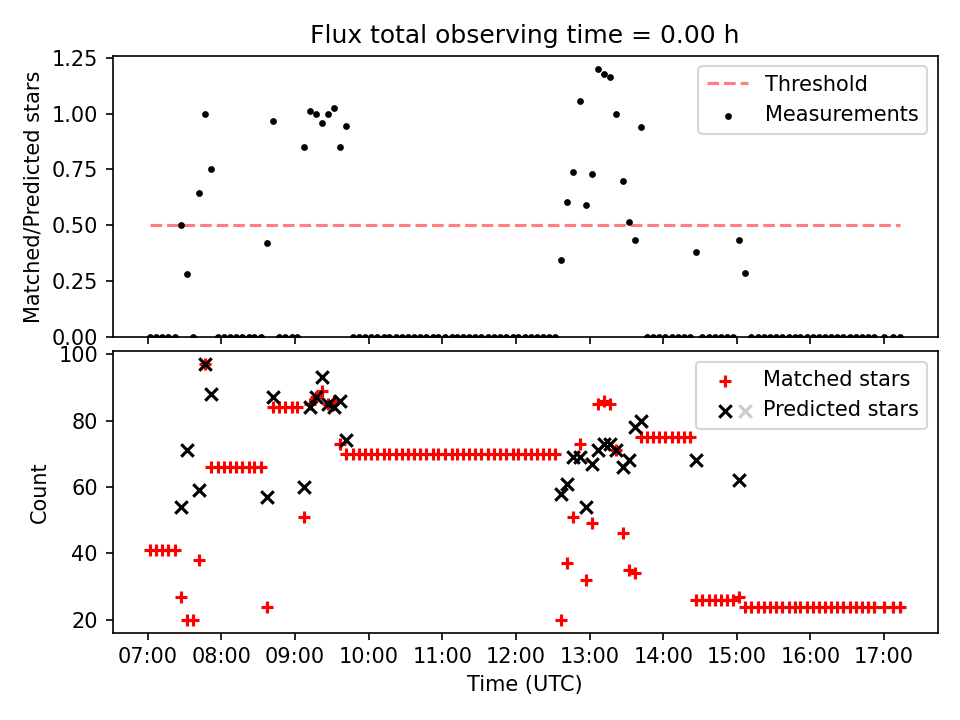 Flux total observing time = 0.00 h

Matched/Predicted stars

1.25
1.00
0.75
0.50
0.25
0.00

Threshold
Measurements

Count

100
80
60
40
20

Matched stars
Predicted stars

07:00 08:00 09:00 10:00 11:00 12:00 13:00 14:00 15:00 16:00 17:00

Time (UTC)